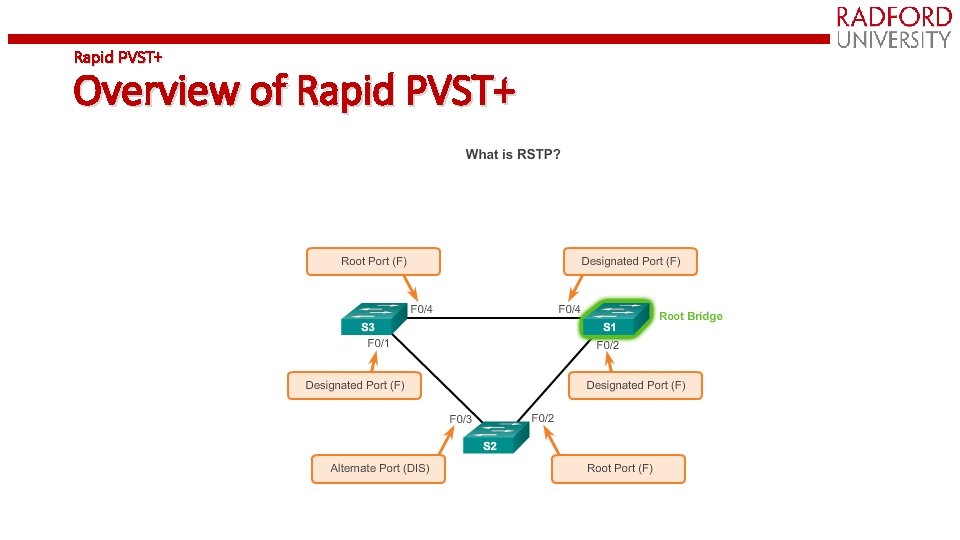 RADFORD UNIVERSITY

Rapid PVST+

Overview of Rapid PVST+

What is RSTP?

Root Port (F)

Designated Port (F)

F0/4

F0/4

S3

S1

Root Bridge

F0/1

F0/2

Designated Port (F)

Designated Port (F)

F0/3

F0/2

S2

Alternate Port (DIS)

Root Port (F)